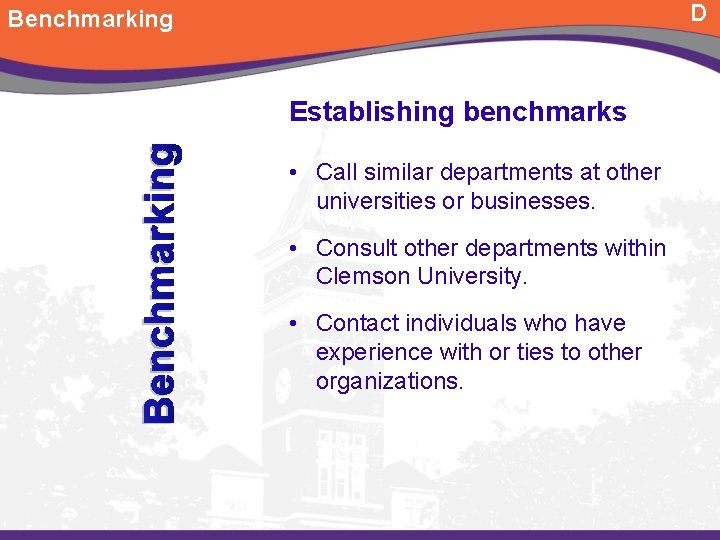 Benchmarking

D

Benchmarking

Establishing benchmarks

• Call similar departments at other universities or businesses.

• Consult other departments within Clemson University.

• Contact individuals who have experience with or ties to other organizations.